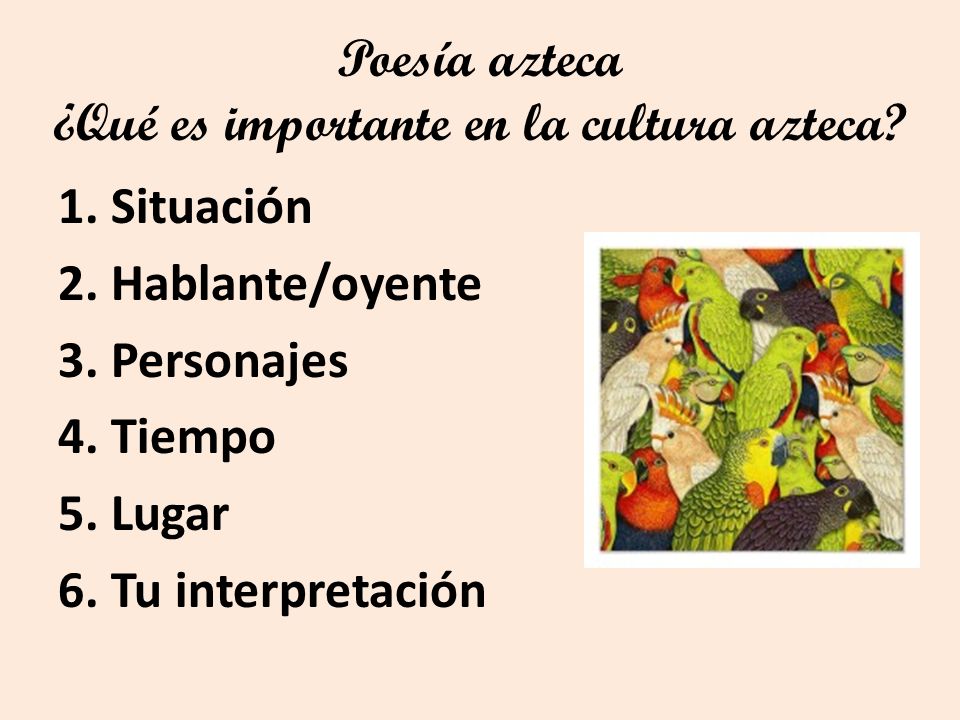 Poesía azteca
¿Qué es importante en la cultura azteca?

1. Situación
2. Hablante/oyente
3. Personajes
4. Tiempo
5. Lugar
6. Tu interpretación